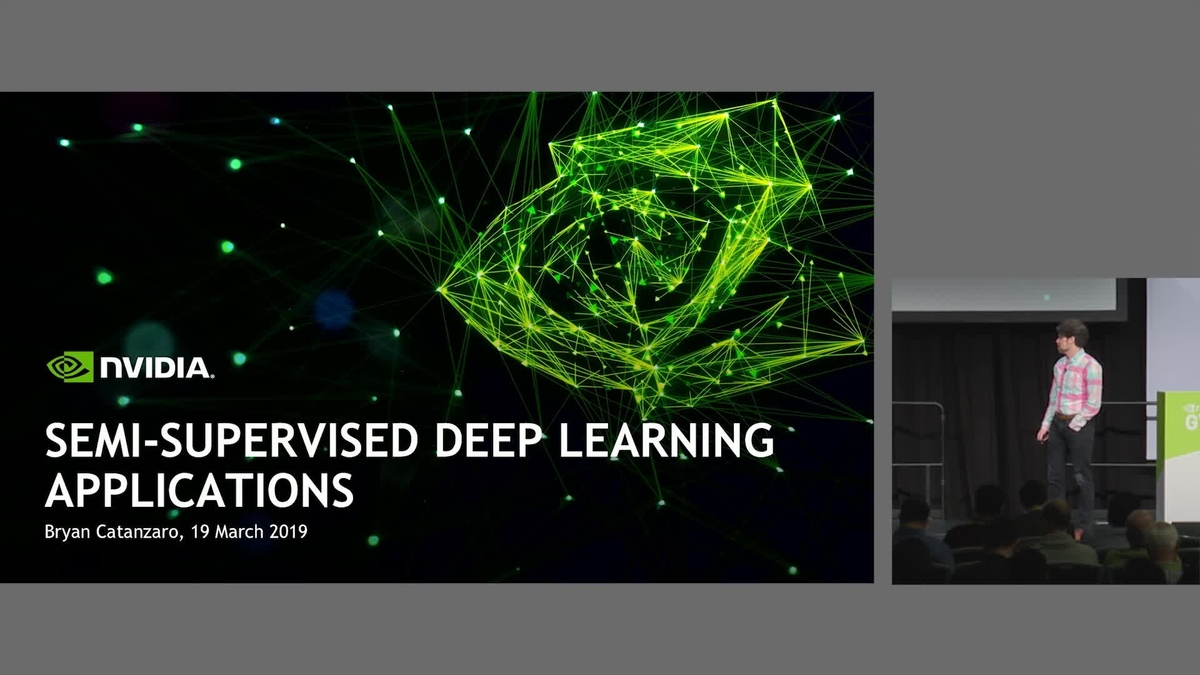 NVIDIA.

SEMI-SUPERVISED DEEP LEARNING APPLICATIONS

Bryan Catanzaro, 19 March 2019

G